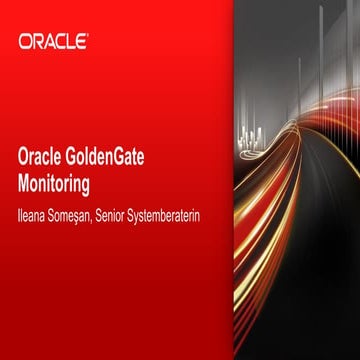 ORACLE

Oracle GoldenGate Monitoring

Ileana Someşan, Senior Systemberaterin